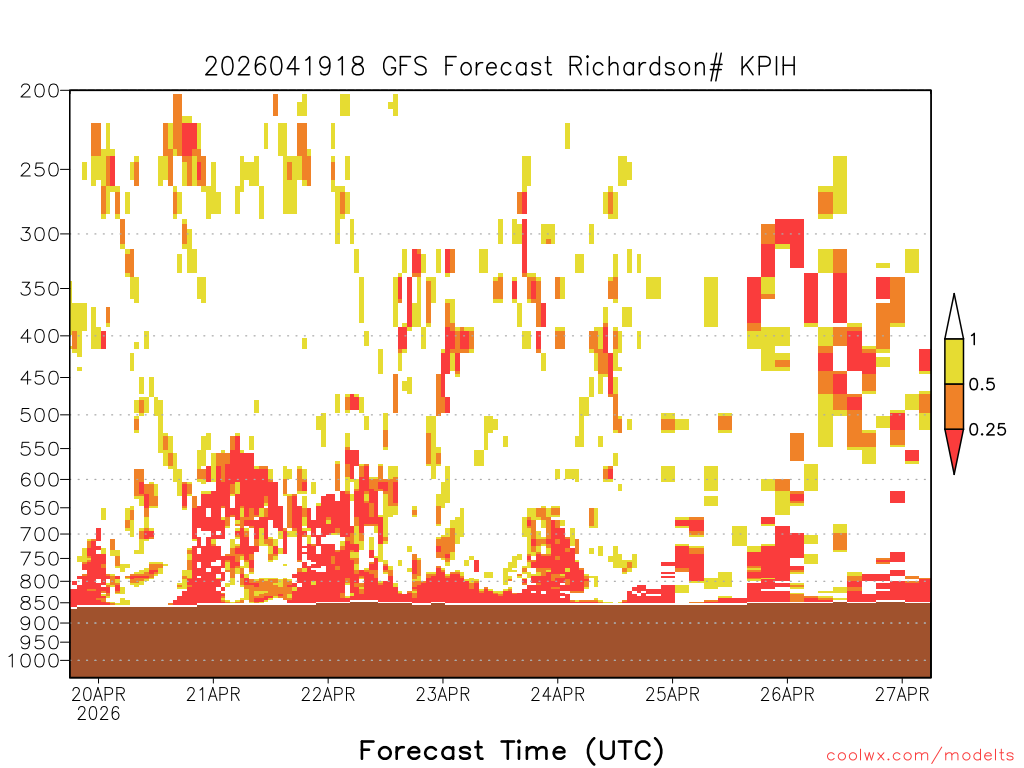 2026041918 GFS Forecast Richardson# KPIH

200
250
300
350
400
450
500
550
600
650
700
750
800
850
900
950
1000

1
0.5
0.25

20APR
2026
21APR
22APR
23APR
24APR
25APR
26APR
27APR

Forecast Time (UTC)

coolwx.com/modelts